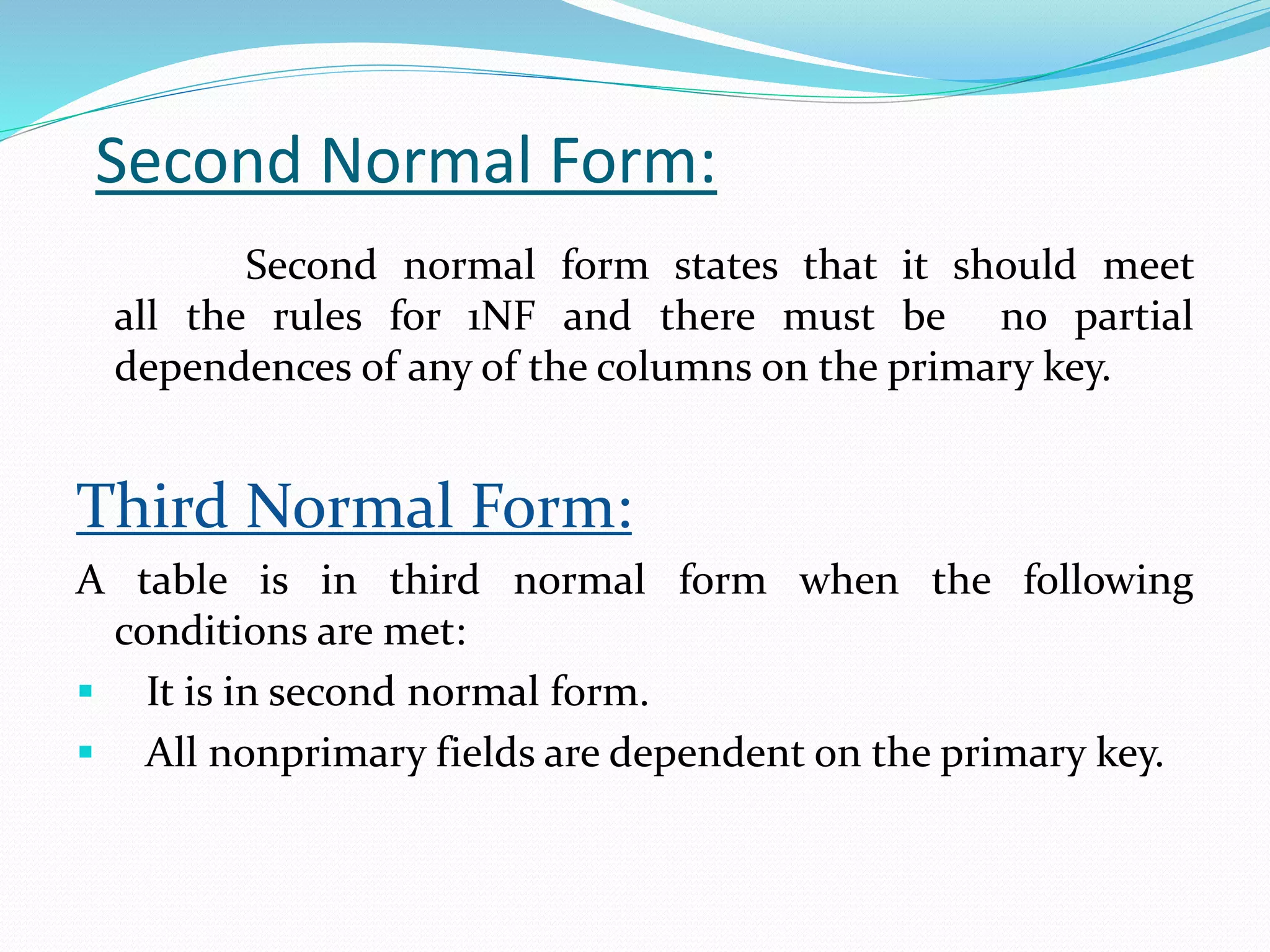 Second Normal Form:

Second normal form states that it should meet all the rules for 1NF and there must be no partial dependences of any of the columns on the primary key.

Third Normal Form:

A table is in third normal form when the following conditions are met:

▪ It is in second normal form.
▪ All nonprimary fields are dependent on the primary key.